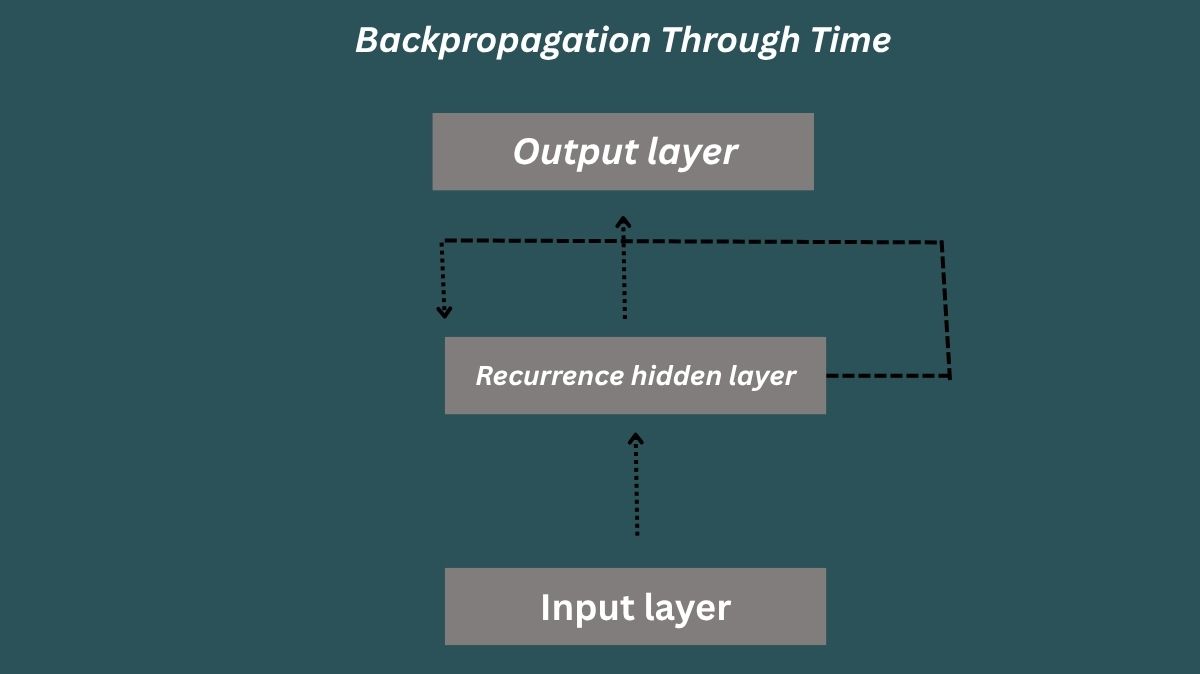 Backpropagation Through Time

Output layer

Recurrence hidden layer

Input layer